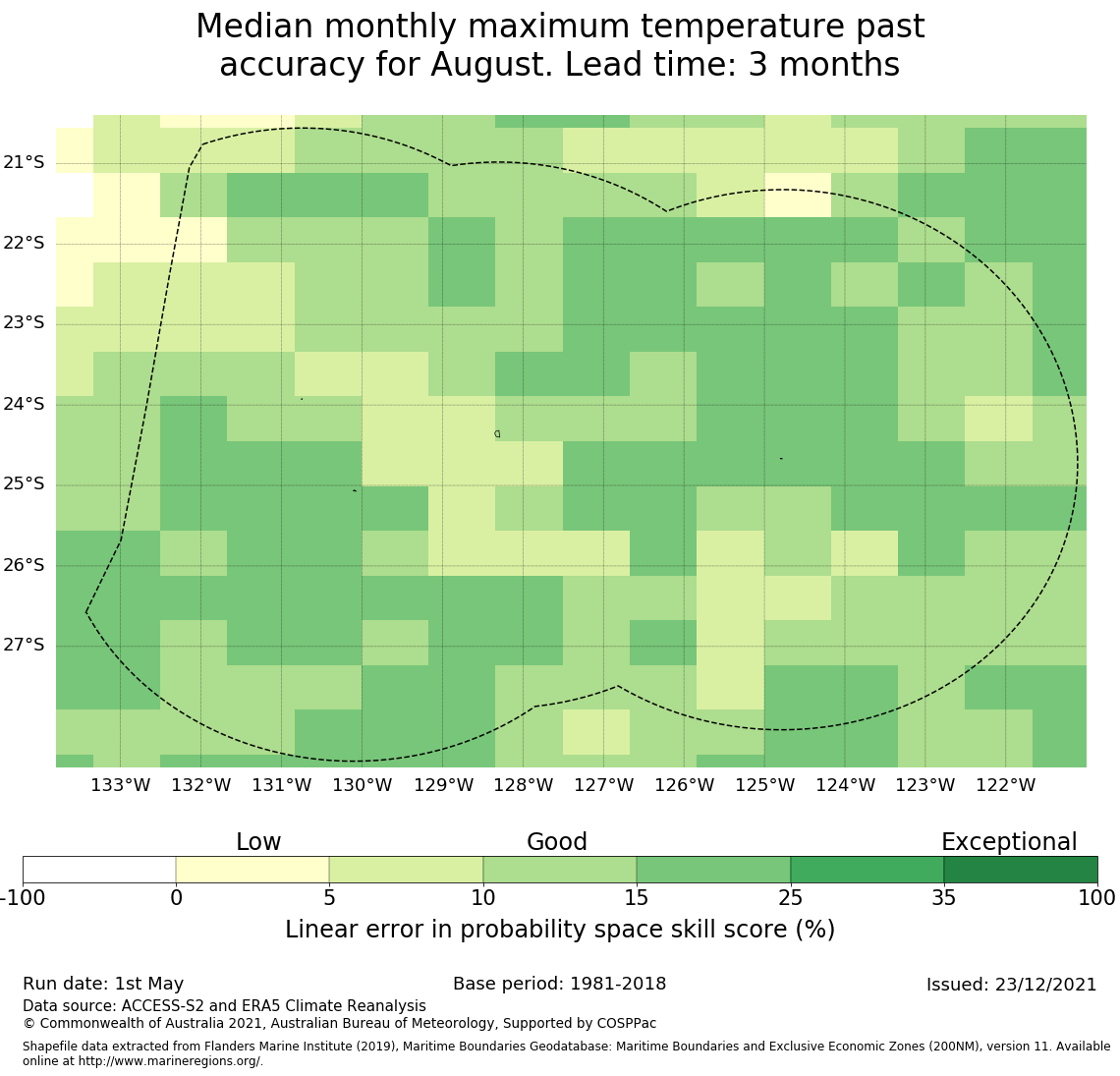 Median monthly maximum temperature past accuracy for August. Lead time: 3 months

21°S
22°S
23°S
24°S
25°S
26°S
27°S

133°W 132°W 131°W 130°W 129°W 128°W 127°W 126°W 125°W 124°W 123°W 122°W

Low Good Exceptional

-100 0 5 10 15 25 35 100

Linear error in probability space skill score (%)

Run date: 1st May
Base period: 1981-2018
Issued: 23/12/2021
Data source: ACCESS-S2 and ERA5 Climate Reanalysis
© Commonwealth of Australia 2021, Australian Bureau of Meteorology, Supported by COSPPac

Shapefile data extracted from Flanders Marine Institute (2019), Maritime Boundaries Geodatabase: Maritime Boundaries and Exclusive Economic Zones (200NM), version 11. Available online at http://www.marineregions.org/.